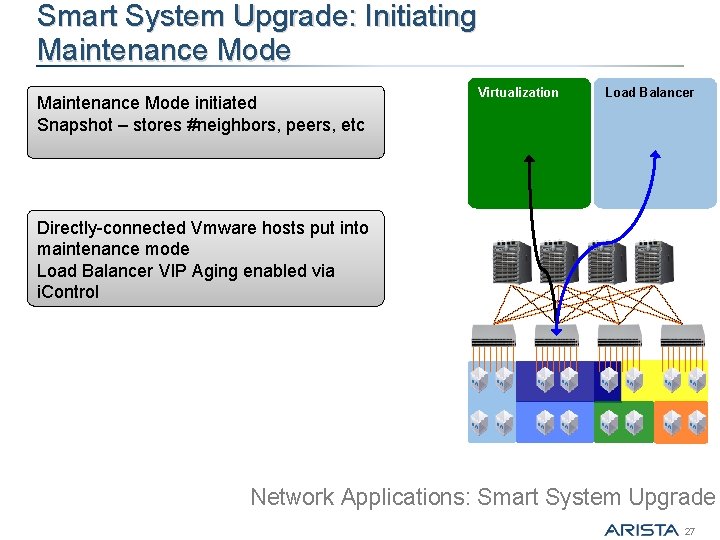 Smart System Upgrade: Initiating Maintenance Mode

Maintenance Mode initiated
Snapshot – stores #neighbors, peers, etc

Directly-connected Vmware hosts put into maintenance mode
Load Balancer VIP Aging enabled via iControl

Virtualization

Load Balancer

Network Applications: Smart System Upgrade

ARISTA 27